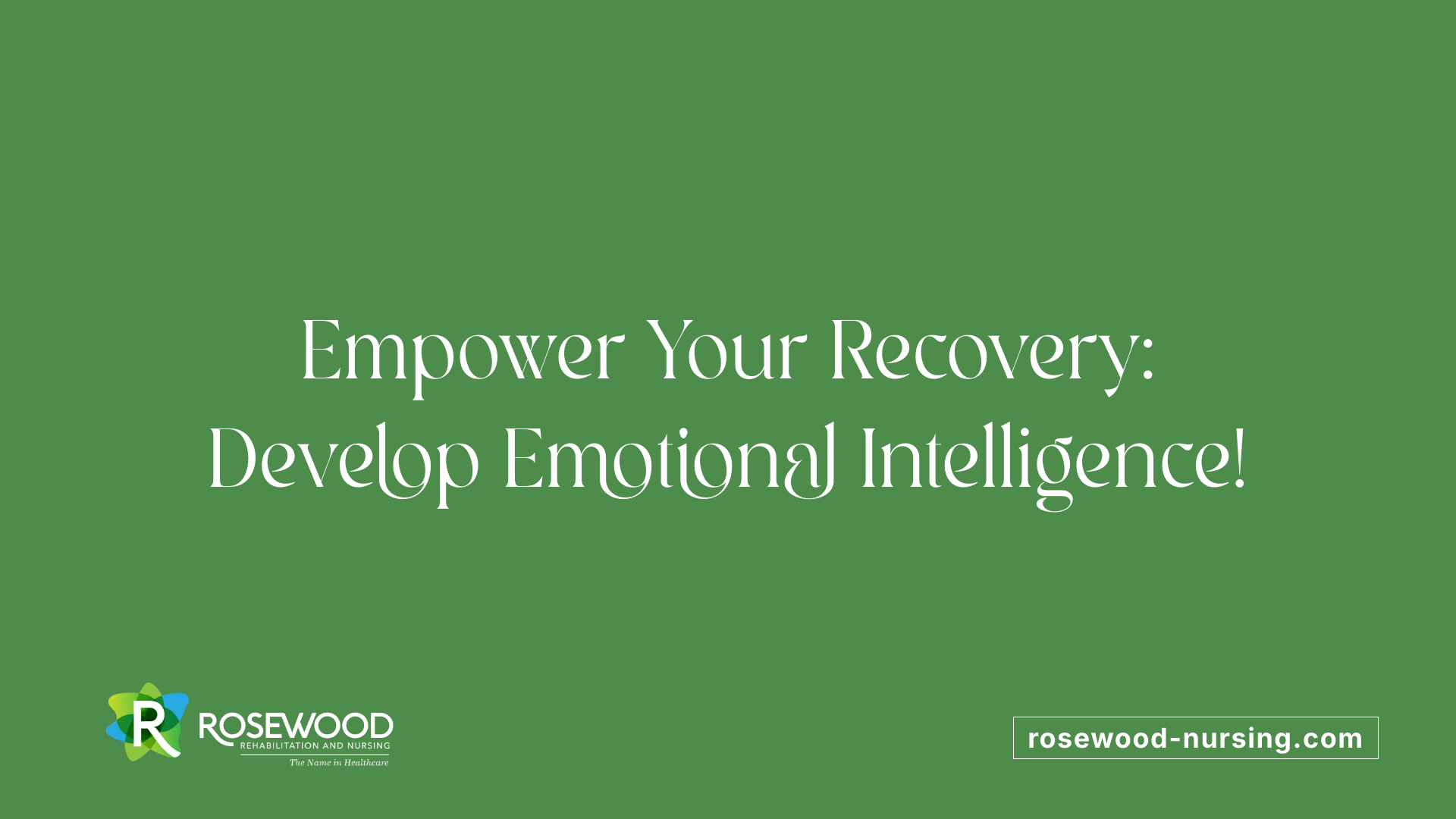 Empower Your Recovery: Develop Emotional Intelligence!

R ROSEWOOD
REHABILITATION AND NURSING
The Name in Healthcare

rosewood-nursing.com